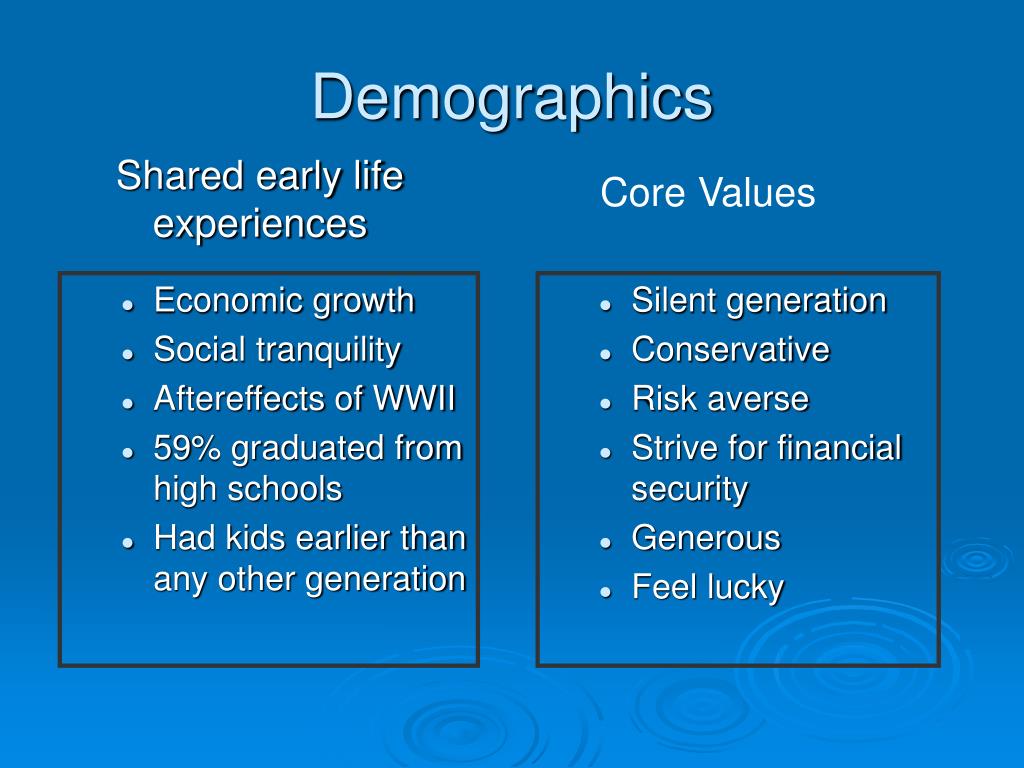 Demographics

Shared early life experiences

- Economic growth
- Social tranquility
- Aftereffects of WWII
- 59% graduated from high schools
- Had kids earlier than any other generation

Core Values

- Silent generation
- Conservative
- Risk averse
- Strive for financial security
- Generous
- Feel lucky